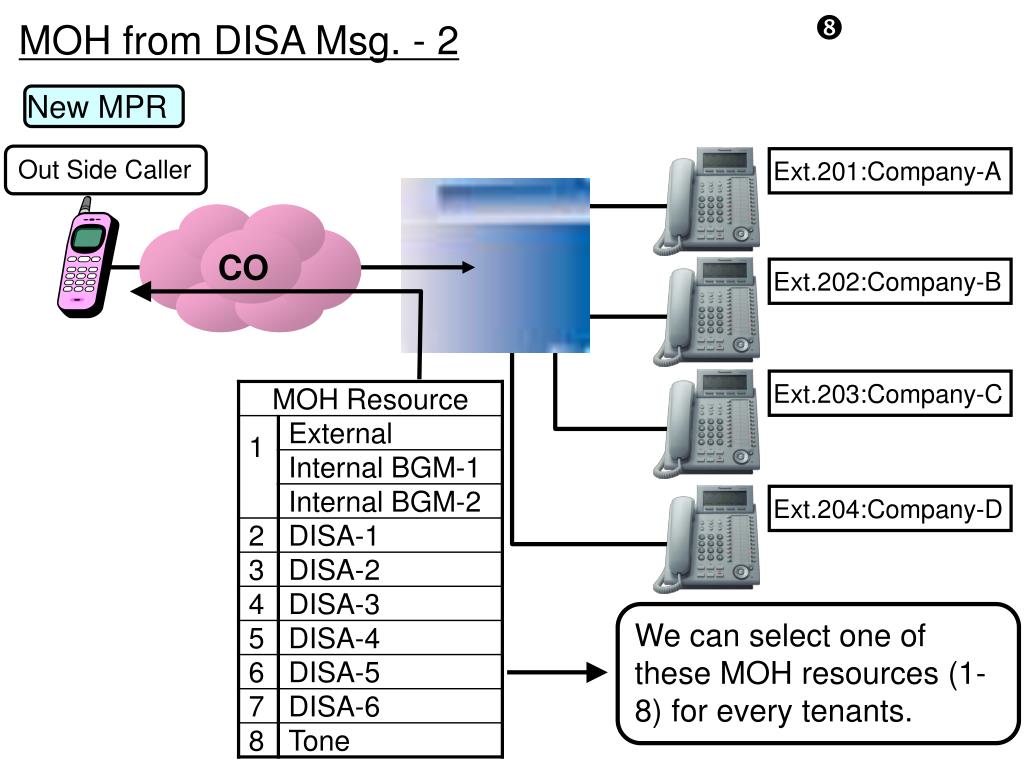 MOH from DISA Msg. - 2

❽

New MPR

Out Side Caller

CO

Ext.201:Company-A

Ext.202:Company-B

Ext.203:Company-C

Ext.204:Company-D

| MOH Resource | |
|---|---|
| 1 | External |
| | Internal BGM-1 |
| | Internal BGM-2 |
| 2 | DISA-1 |
| 3 | DISA-2 |
| 4 | DISA-3 |
| 5 | DISA-4 |
| 6 | DISA-5 |
| 7 | DISA-6 |
| 8 | Tone |

We can select one of these MOH resources (1-8) for every tenants.